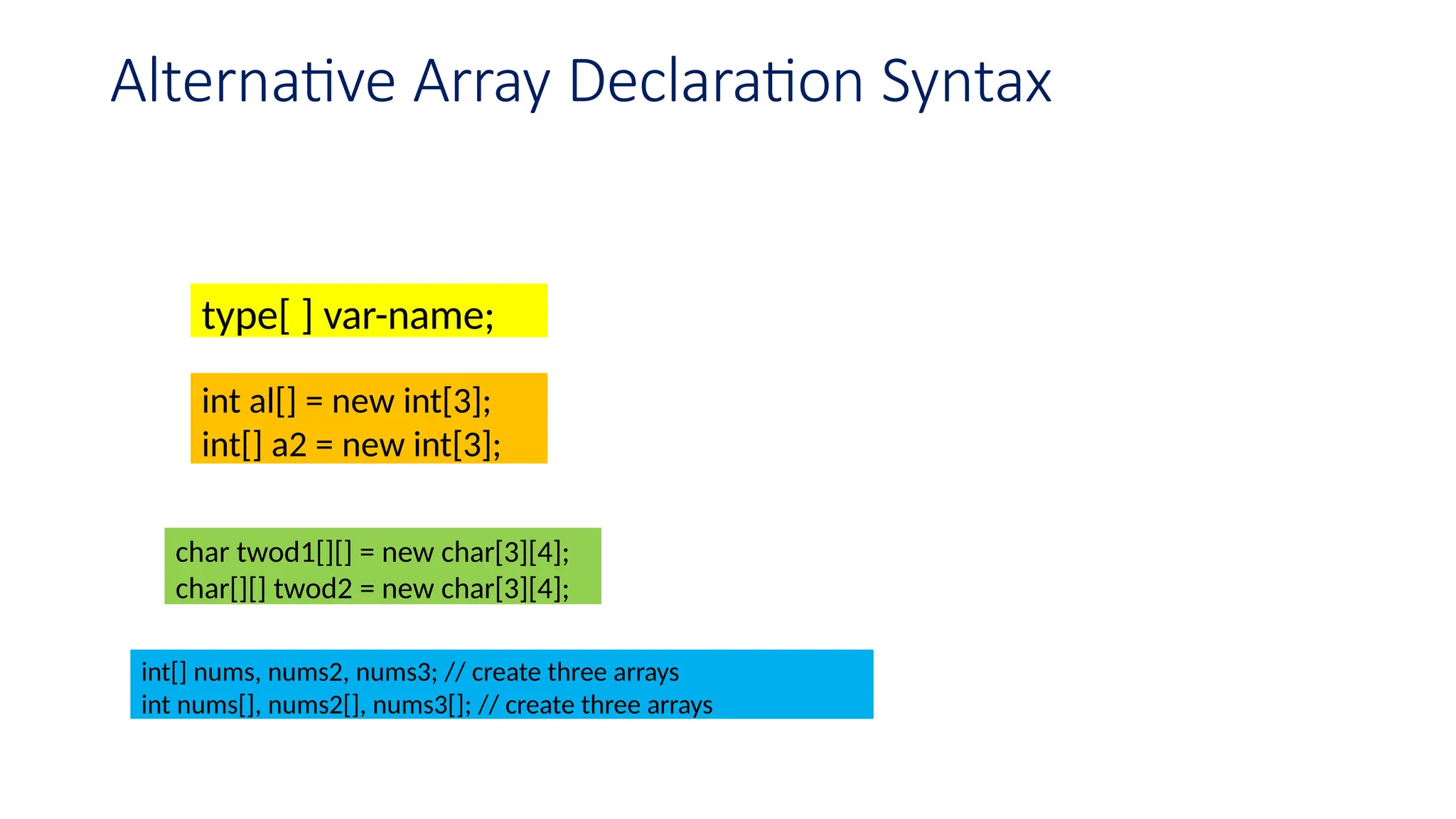 Alternative Array Declaration Syntax

type[ ] var-name;

int al[] = new int[3];
int[] a2 = new int[3];

char twod1[][] = new char[3][4];
char[][] twod2 = new char[3][4];

int[] nums, nums2, nums3; // create three arrays
int nums[], nums2[], nums3[]; // create three arrays